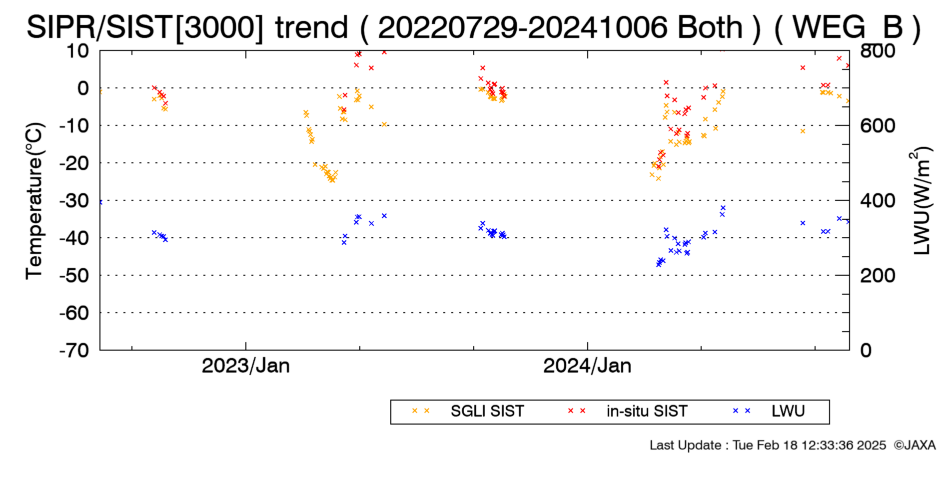 SIPR/SIST[3000] trend ( 20220729-20241006 Both ) ( WEG_B )

Temperature(°C)

10
0
-10
-20
-30
-40
-50
-60
-70

LWU(W/m$^2$)

800
600
400
200
0

2023/Jan
2024/Jan

SGLI SIST
in-situ SIST
LWU

Last Update : Tue Feb 18 12:33:36 2025 ©JAXA